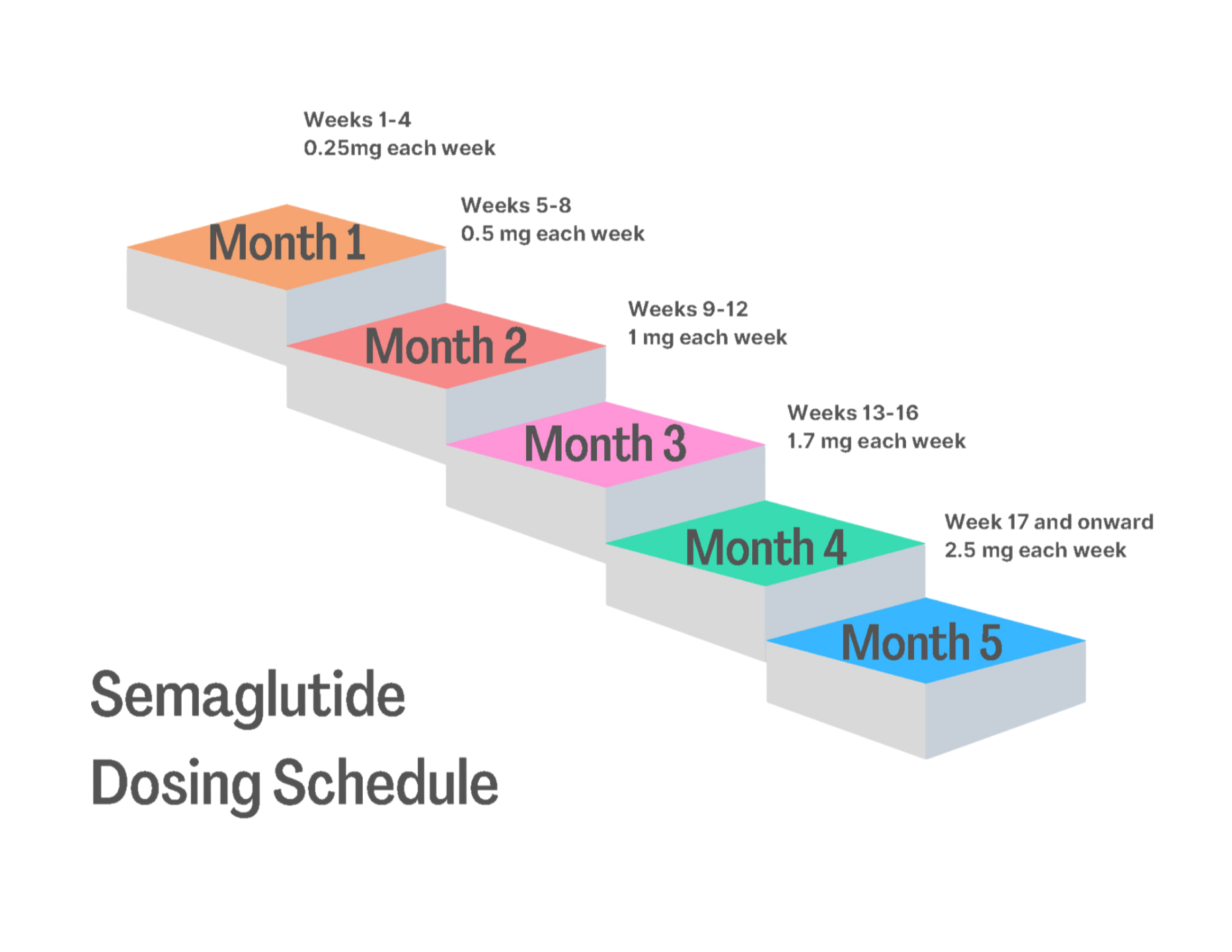 Weeks 1-4
0.25mg each week

Month 1

Weeks 5-8
0.5 mg each week

Month 2

Weeks 9-12
1 mg each week

Month 3

Weeks 13-16
1.7 mg each week

Month 4

Week 17 and onward
2.5 mg each week

Month 5

Semaglutide
Dosing Schedule